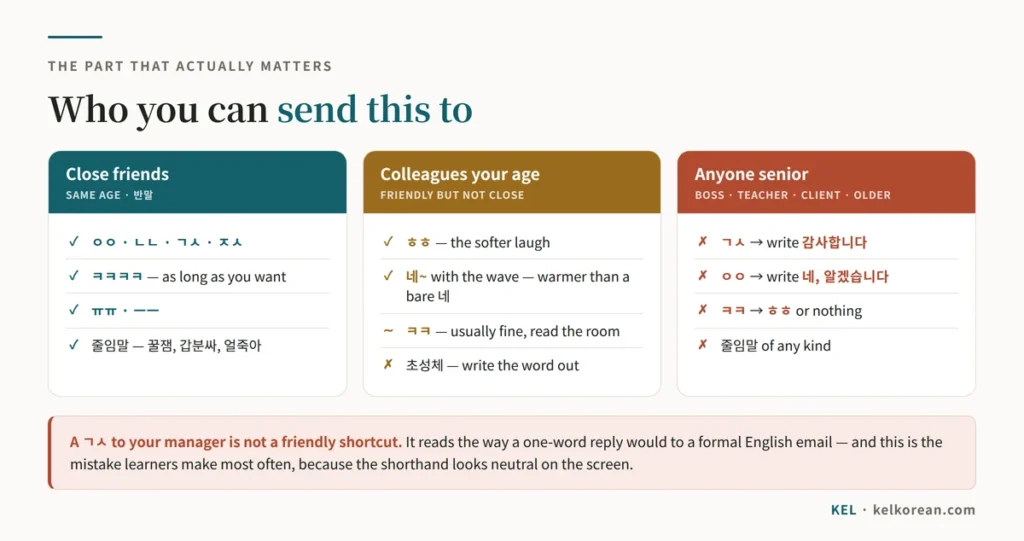 THE PART THAT ACTUALLY MATTERS

Who you can send this to

Close friends
SAME AGE · 반말

✓ ㅇㅇ · ㄴㄴ · ㄱㅅ · ㅈㅅ
✓ ㅋㅋㅋㅋ — as long as you want
✓ ㅠㅠ · ㅡㅡ
✓ 줄임말 — 꿀잼, 갑분싸, 얼죽아

Colleagues your age
FRIENDLY BUT NOT CLOSE

✓ ㅎㅎ — the softer laugh
✓ 네~ with the wave — warmer than a bare 네
~ ㅋㅋ — usually fine, read the room
✗ 초성체 — write the word out

Anyone senior
BOSS · TEACHER · CLIENT · OLDER

✗ ㄱㅅ → write 감사합니다
✗ ㅇㅇ → write 네, 알겠습니다
✗ ㅋㅋ → ㅎㅎ or nothing
✗ 줄임말 of any kind

A ㄱㅅ to your manager is not a friendly shortcut. It reads the way a one-word reply would to a formal English email — and this is the mistake learners make most often, because the shorthand looks neutral on the screen.

KEL · kelkorean.com